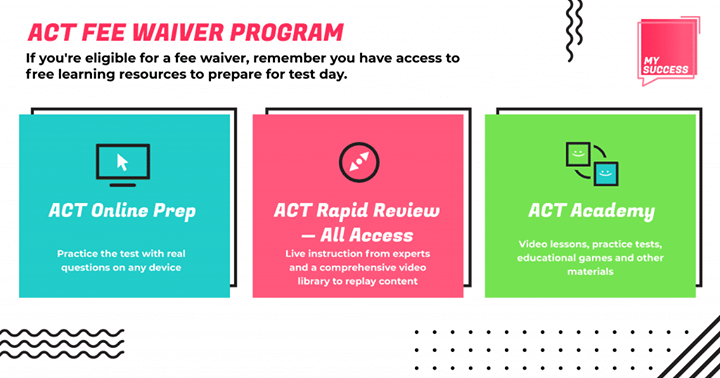 ACT FEE WAIVER PROGRAM

If you're eligible for a fee waiver, remember you have access to free learning resources to prepare for test day.

MY SUCCESS

ACT Online Prep

Practice the test with real questions on any device

ACT Rapid Review — All Access

Live instruction from experts and a comprehensive video library to replay content

ACT Academy

Video lessons, practice tests, educational games and other materials